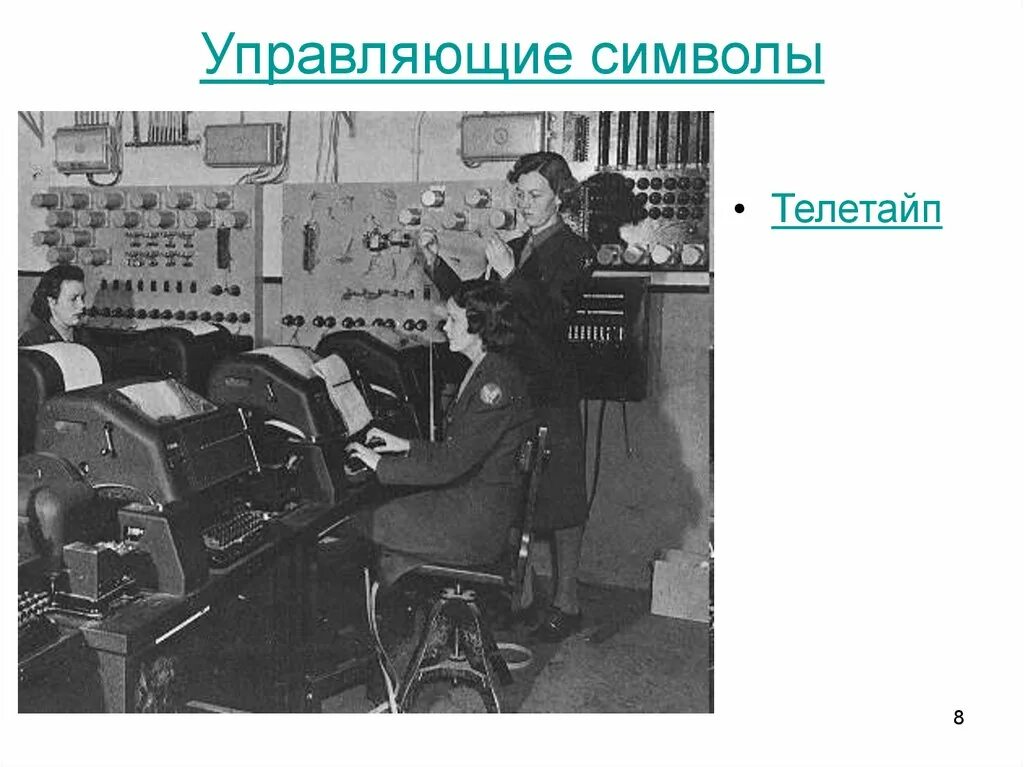 Управляющие символы

• Телетайп

8